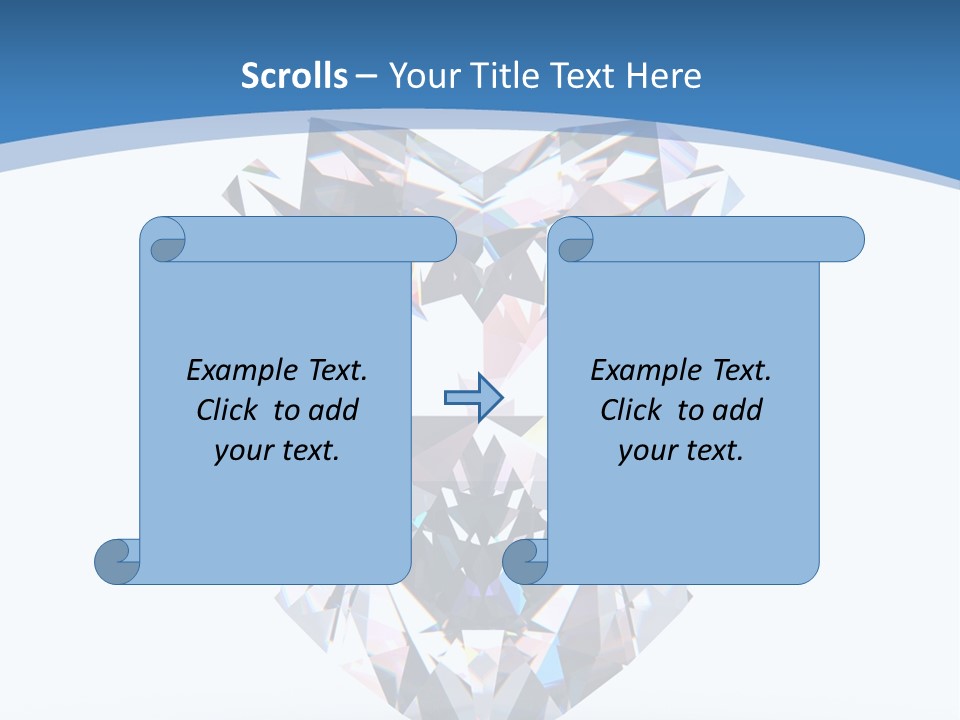 Scrolls – Your Title Text Here

Example Text. Click to add your text.

Example Text. Click to add your text.